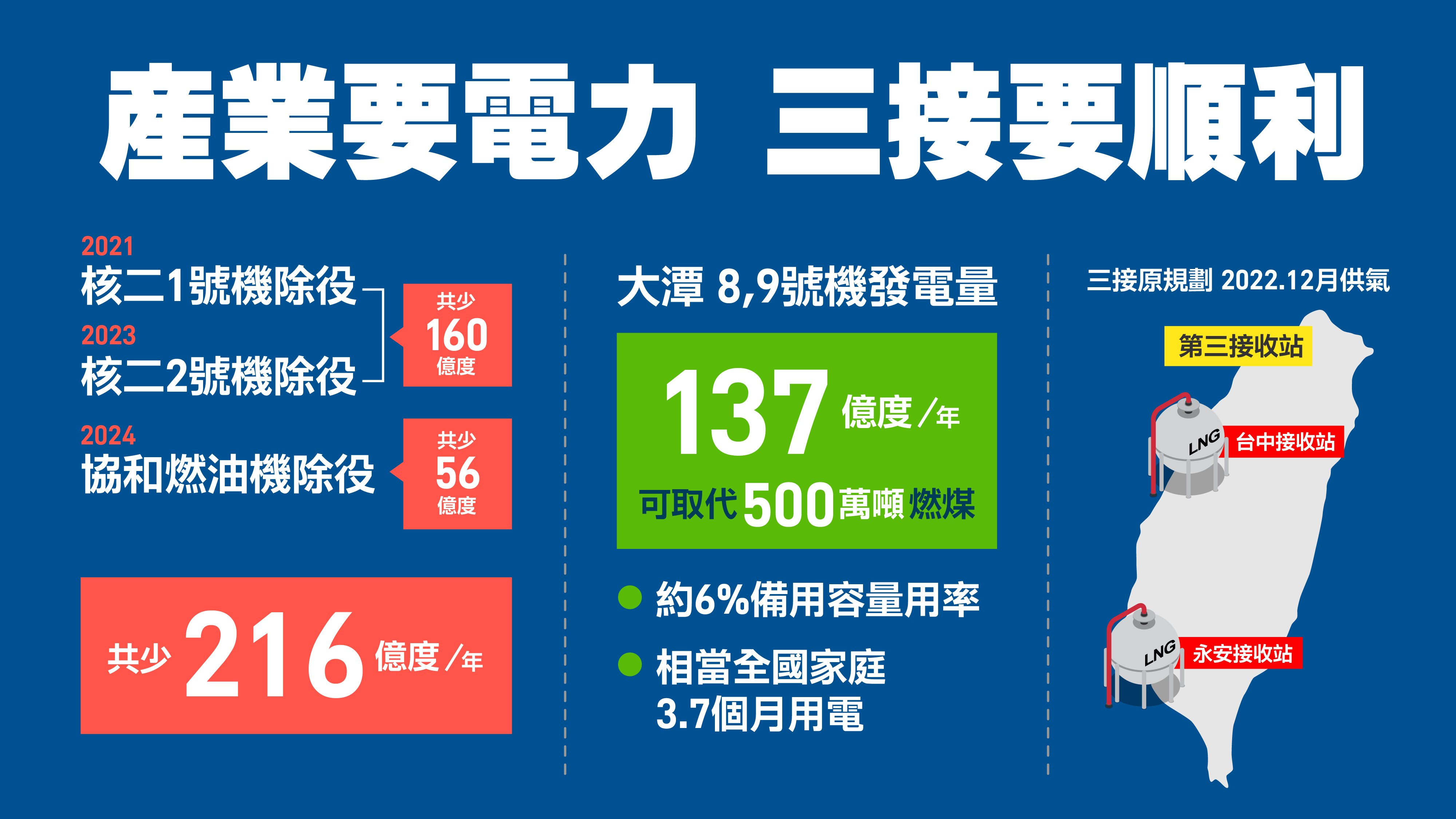 產業要電力 三接要順利

2021
核二1號機除役
2023
核二2號機除役

共少
160
億度

2024
協和燃油機除役

共少
56
億度

共少 216 億度/年

大潭 8,9號機發電量

137 億度/年
可取代500萬噸燃煤

約6%備用容量用率
相當全國家庭 3.7個月用電

三接原規劃 2022.12月供氣

第三接收站
LNG
台中接收站
LNG
永安接收站